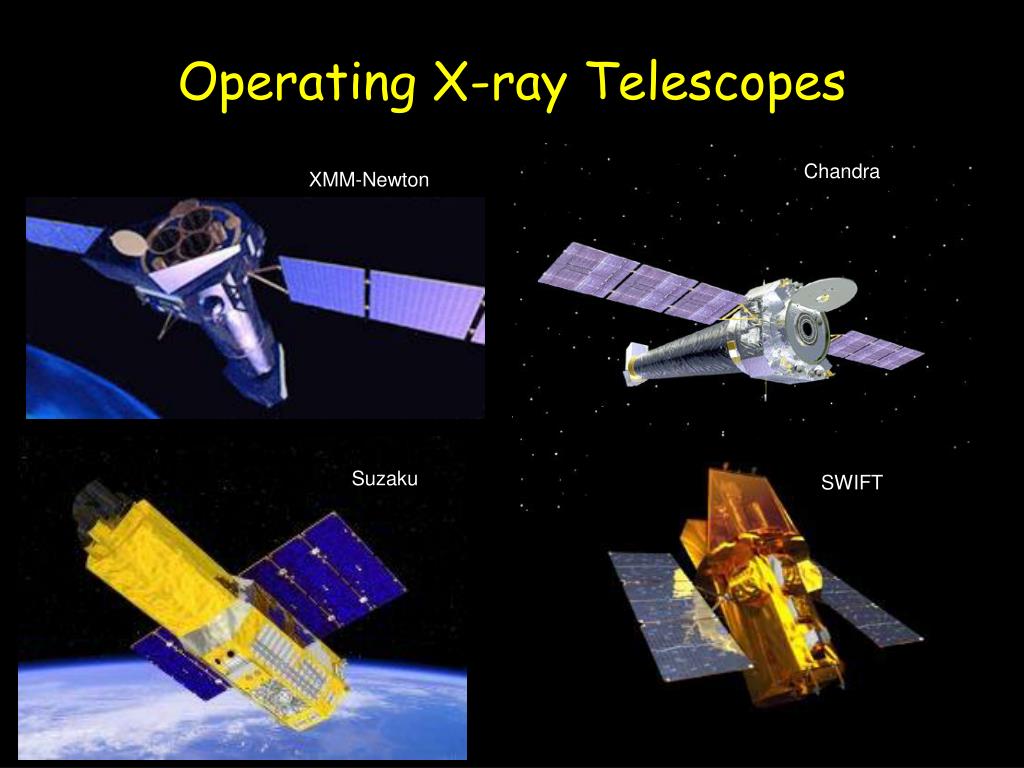 Operating X-ray Telescopes

XMM-Newton

Chandra

Suzaku

SWIFT